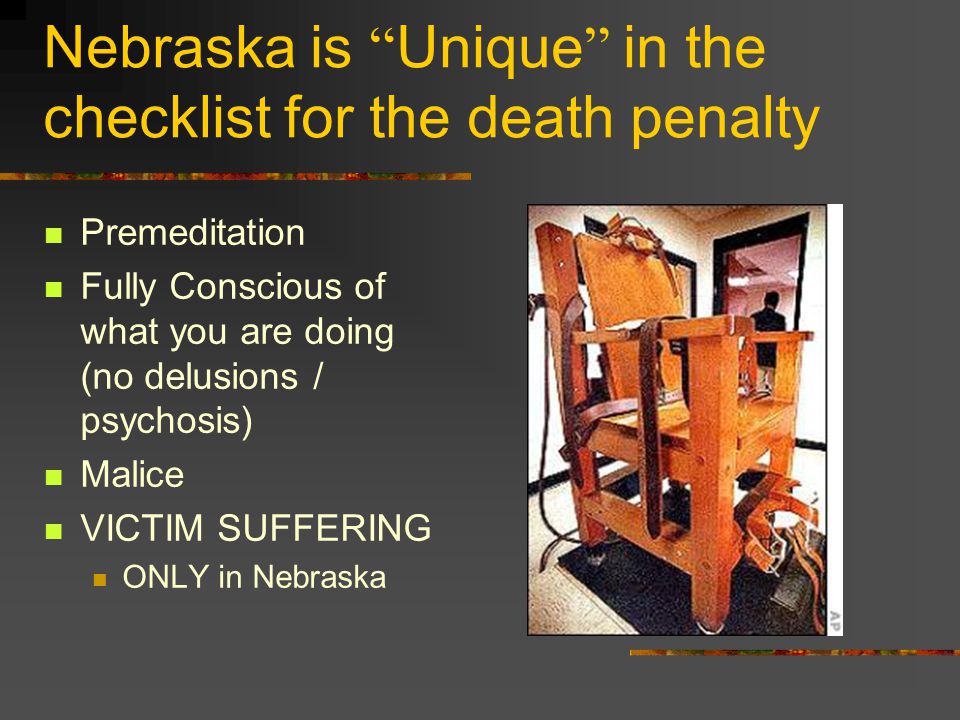 Nebraska is “Unique” in the checklist for the death penalty

- Premeditation
- Fully Conscious of what you are doing (no delusions / psychosis)
- Malice
- VICTIM SUFFERING
  - ONLY in Nebraska

AP